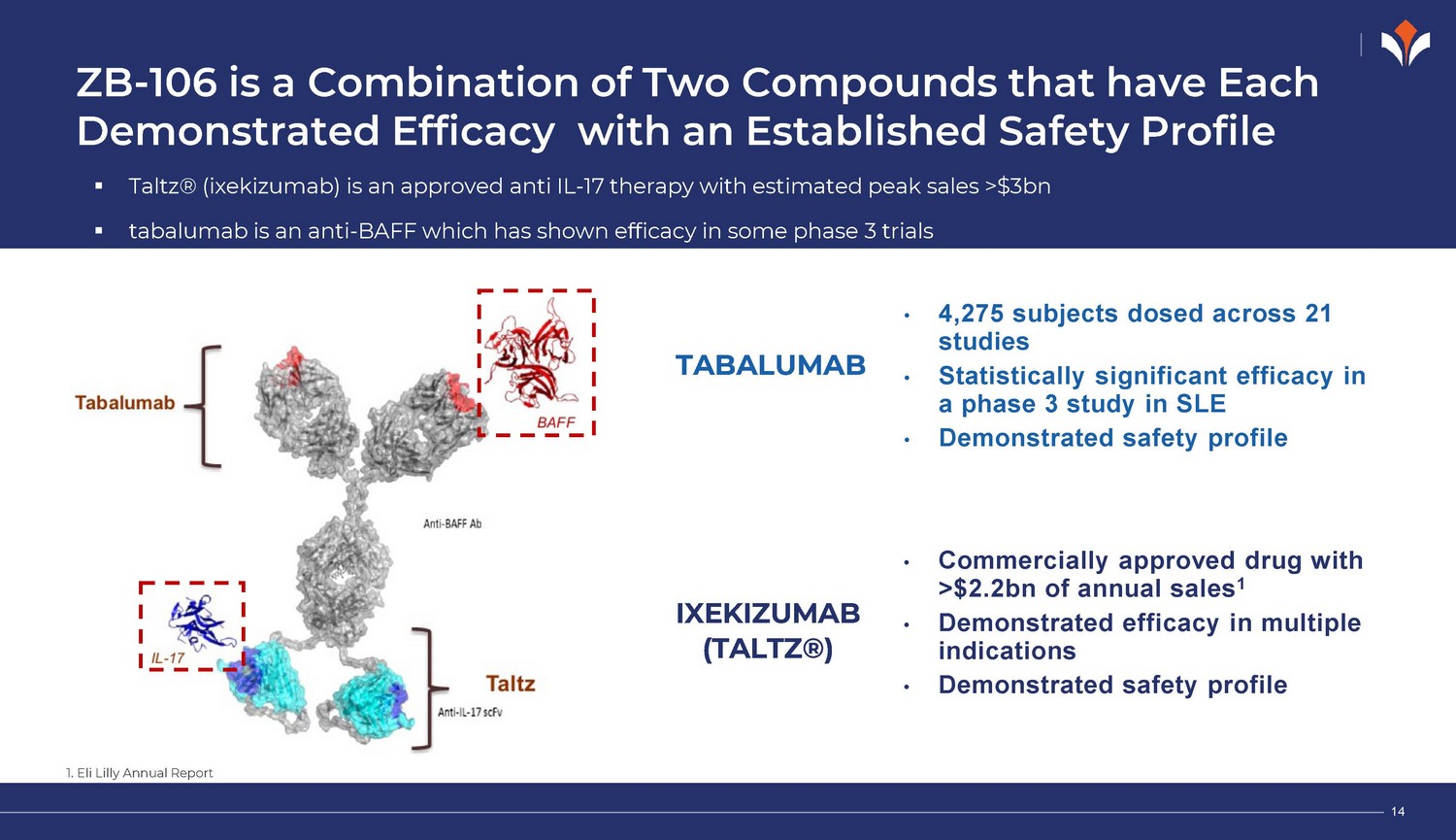 ZB-106 is a Combination of Two Compounds that have Each Demonstrated Efficacy  with an Established Safety Profile

▪ Taltz® (ixekizumab) is an approved anti IL-17 therapy with estimated peak sales >$3bn

▪ tabalumab is an anti-BAFF which has shown efficacy in some phase 3 trials

Tabalumab

BAFF

Anti-BAFF Ab

IL-17

Taltz

Anti-IL-17 scFv

TABALUMAB

• 4,275 subjects dosed across 21 studies
• Statistically significant efficacy in a phase 3 study in SLE
• Demonstrated safety profile

IXEKIZUMAB (TALTZ®)

• Commercially approved drug with >$2.2bn of annual sales$^1$
• Demonstrated efficacy in multiple indications
• Demonstrated safety profile

1. Eli Lilly Annual Report

14